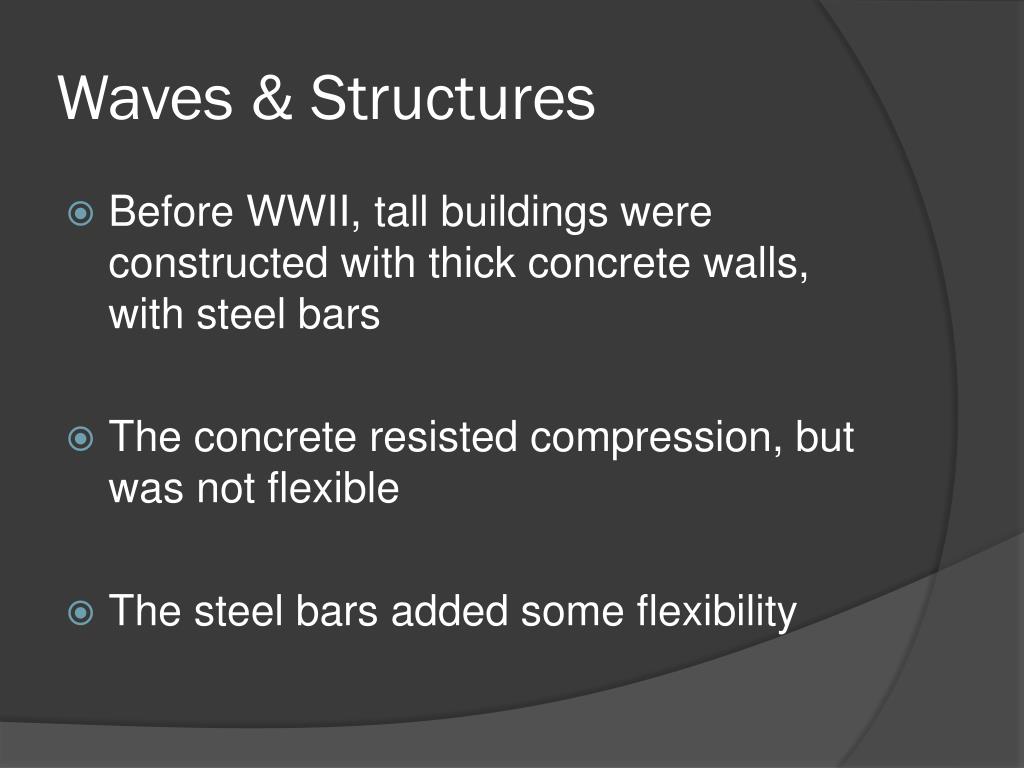 Waves & Structures

Before WWII, tall buildings were constructed with thick concrete walls, with steel bars

The concrete resisted compression, but was not flexible

The steel bars added some flexibility